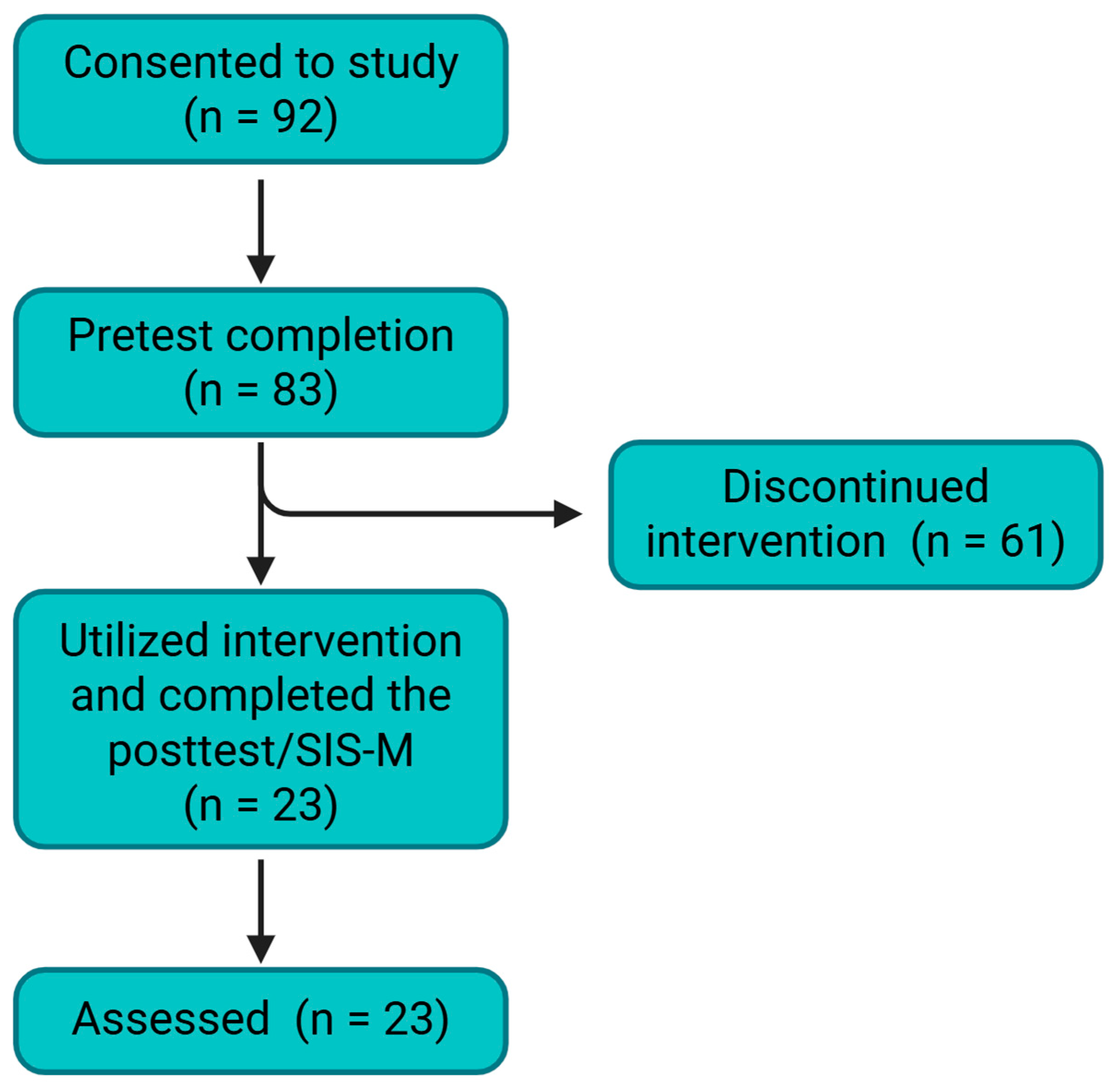 Consented to study (n = 92)

Pretest completion (n = 83)

Discontinued intervention (n = 61)

Utilized intervention and completed the posttest/SIS-M (n = 23)

Assessed (n = 23)